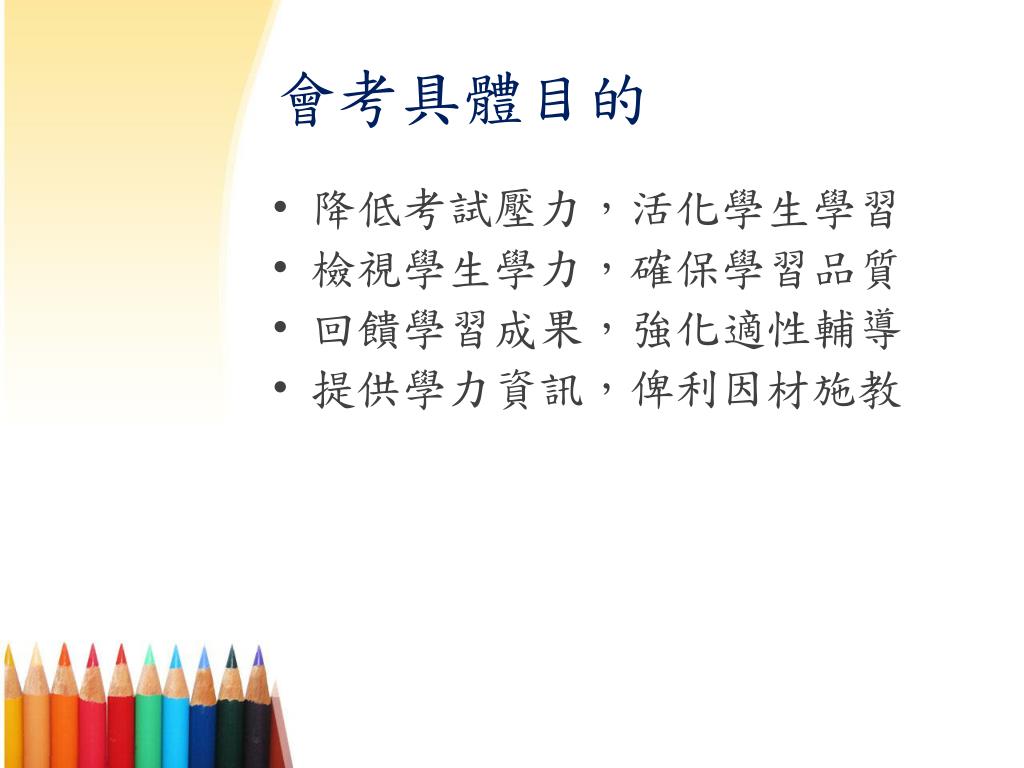 會考具體目的

• 降低考試壓力，活化學生學習
• 檢視學生學力，確保學習品質
• 回饋學習成果，強化適性輔導
• 提供學力資訊，俾利因材施教